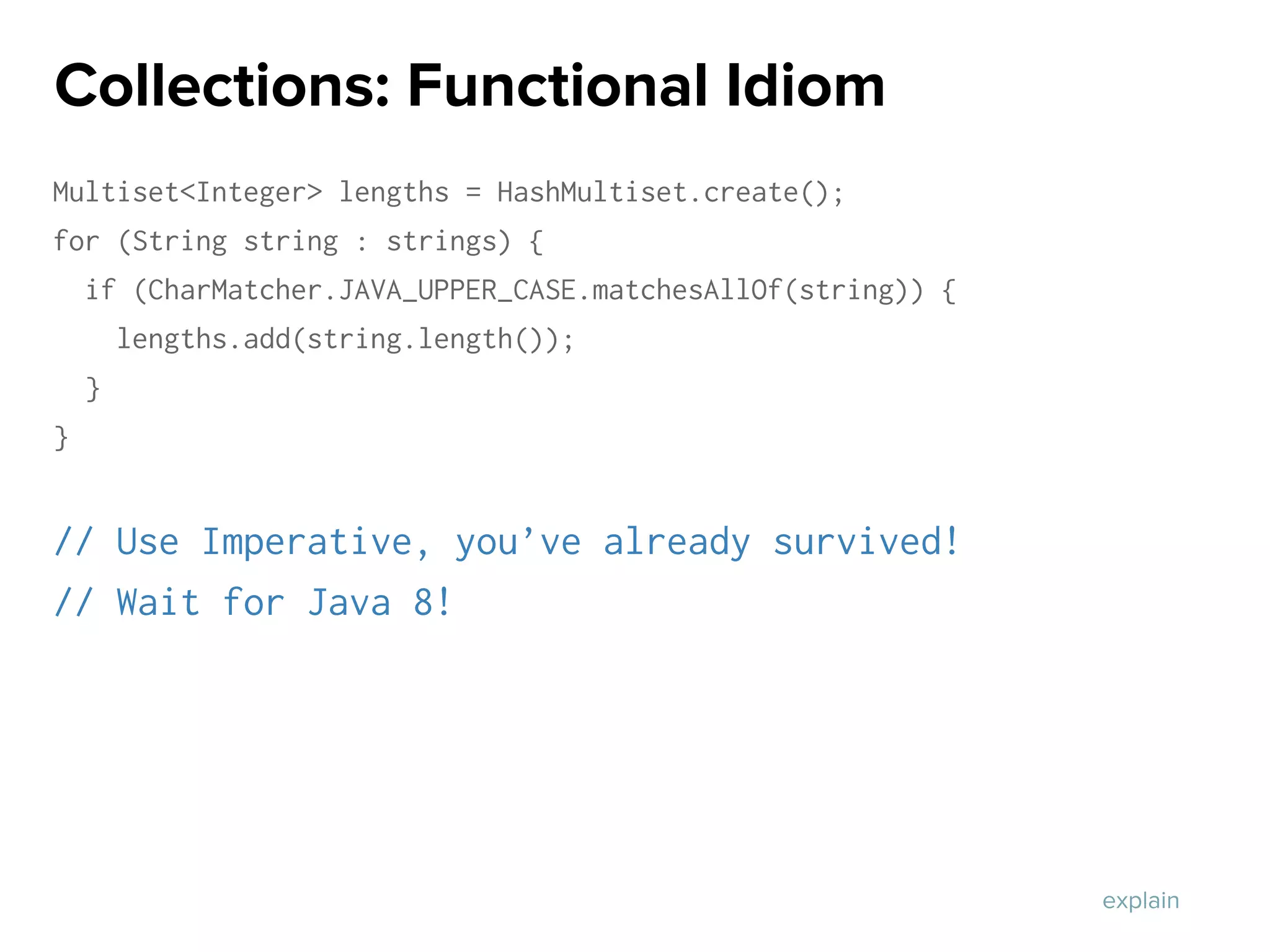 Collections: Functional Idiom

Multiset<Integer> lengths = HashMultiset.create();
for (String string : strings) {
  if (CharMatcher.JAVA_UPPER_CASE.matchesAllOf(string)) {
    lengths.add(string.length());
  }
}

// Use Imperative, you’ve already survived!
// Wait for Java 8!

explain